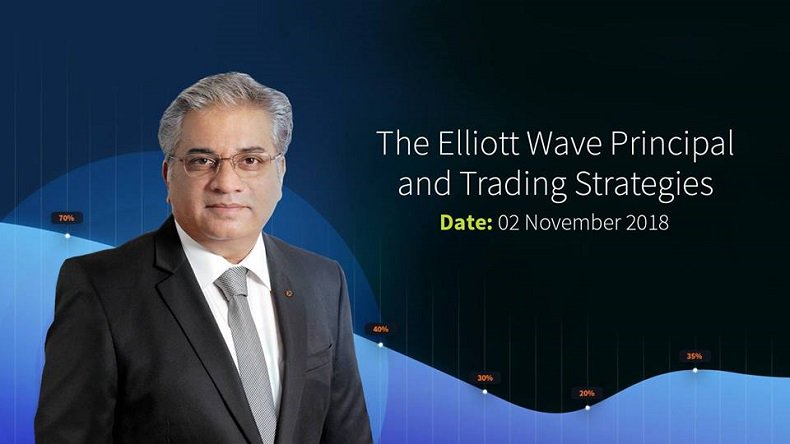 The Elliott Wave Principal and Trading Strategies

Date: 02 November 2018

70%

40%

30%

20%

35%